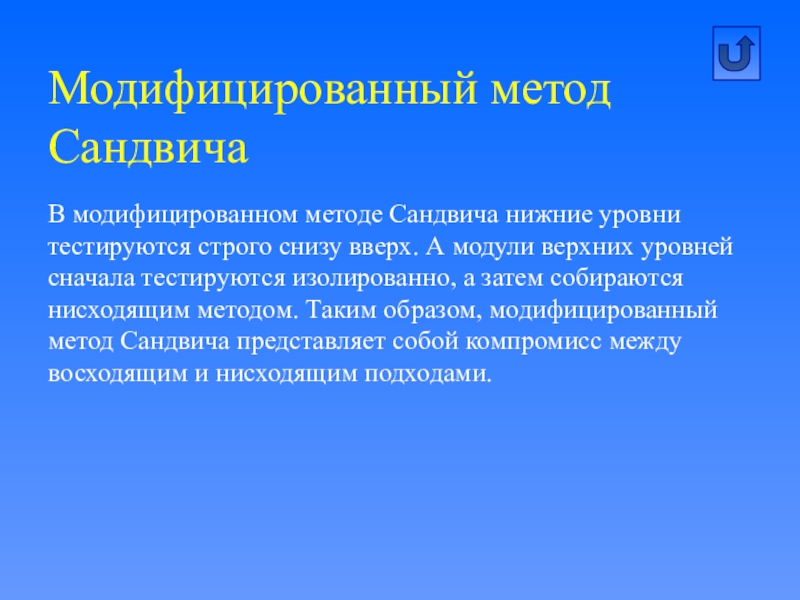 Модифицированный метод Сандвича

В модифицированном методе Сандвича нижние уровни тестируются строго снизу вверх. А модули верхних уровней сначала тестируются изолированно, а затем собираются нисходящим методом. Таким образом, модифицированный метод Сандвича представляет собой компромисс между восходящим и нисходящим подходами.